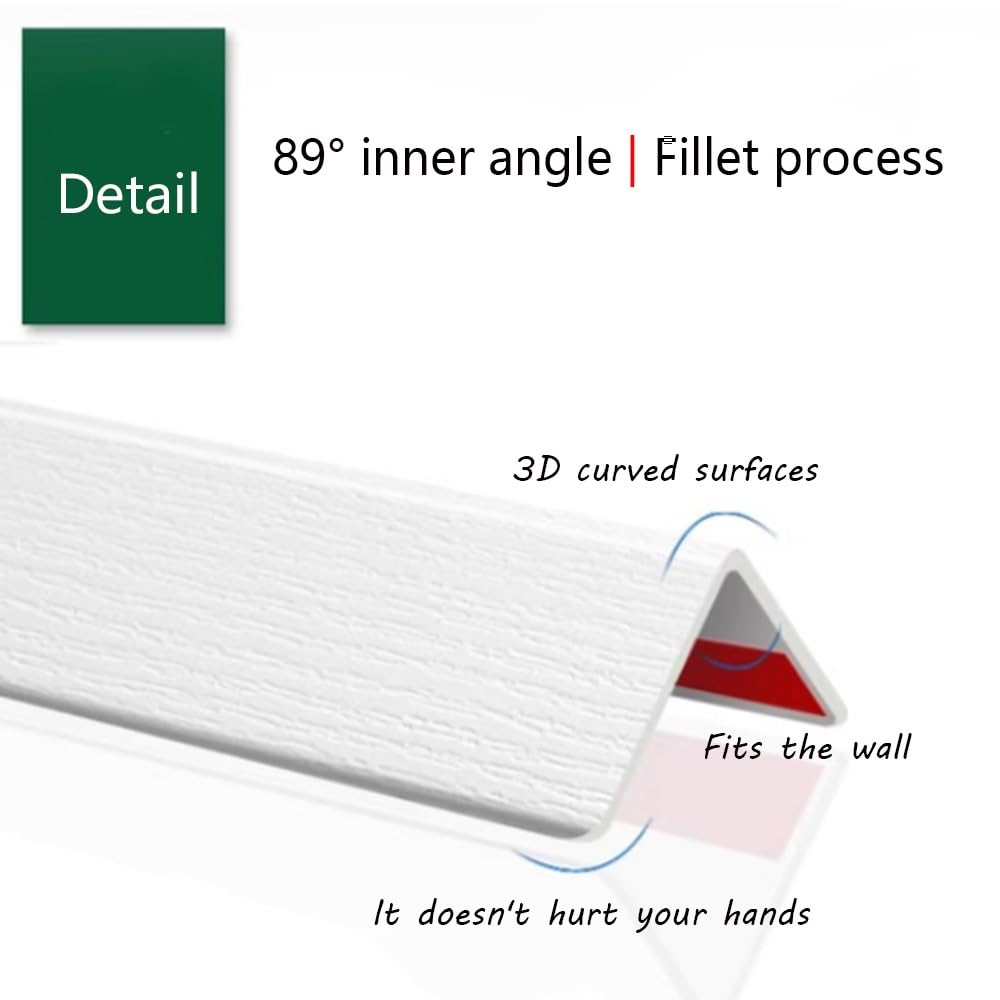 Detail

89° inner angle | Fillet process

3D curved surfaces

Fits the wall

It doesn't hurt your hands